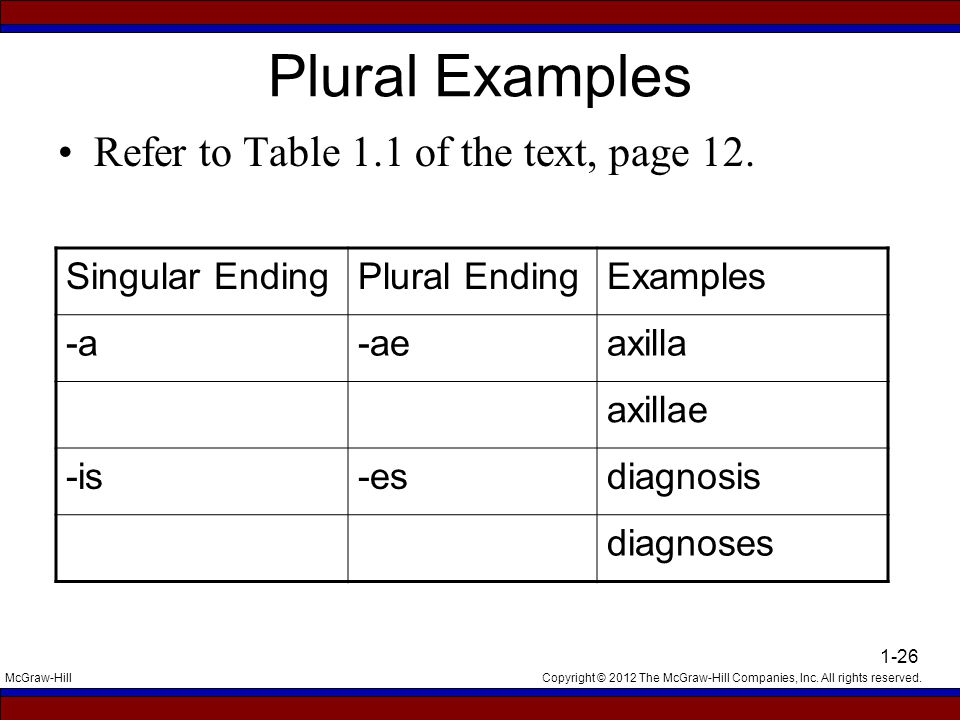 Plural Examples

• Refer to Table 1.1 of the text, page 12.

| Singular Ending | Plural Ending | Examples |
|---|---|---|
| -a | -ae | axilla |
| | | axillae |
| -is | -es | diagnosis |
| | | diagnoses |

1-26

McGraw-Hill

Copyright © 2012 The McGraw-Hill Companies, Inc. All rights reserved.